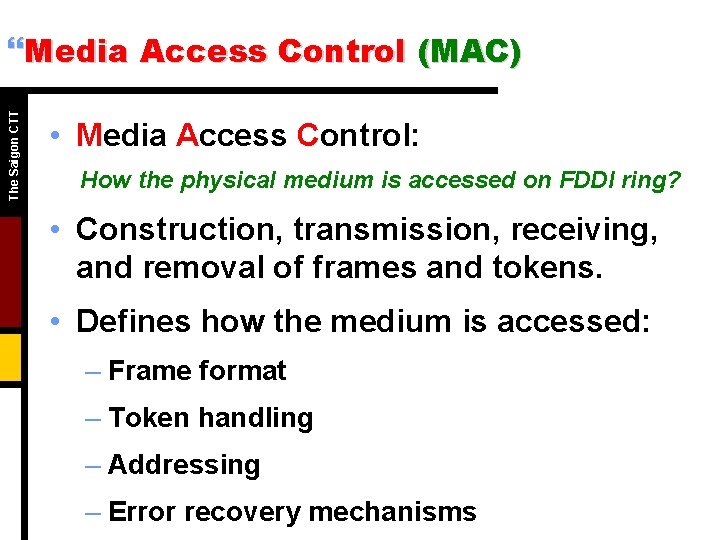 “Media Access Control (MAC)

The Saigon CTT

• Media Access Control:

How the physical medium is accessed on FDDI ring?

• Construction, transmission, receiving, and removal of frames and tokens.

• Defines how the medium is accessed:

– Frame format

– Token handling

– Addressing

– Error recovery mechanisms